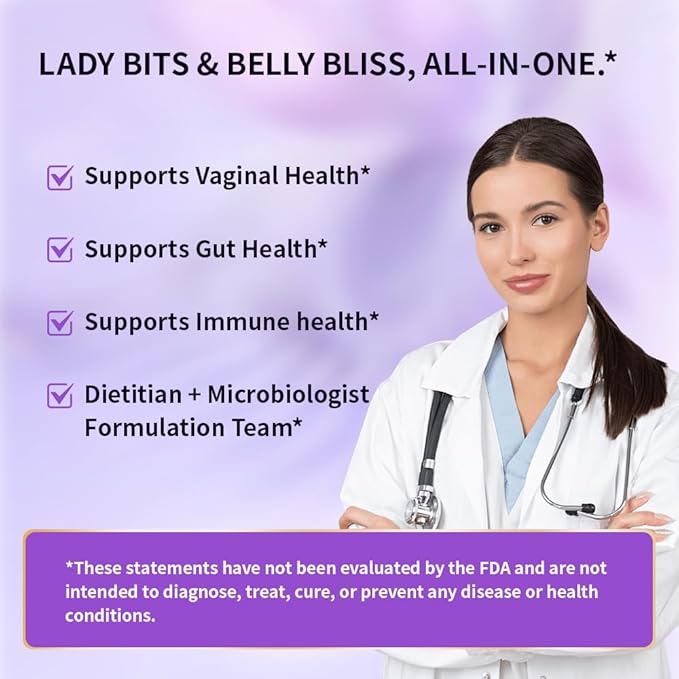 LADY BITS & BELLY BLISS, ALL-IN-ONE.*

Supports Vaginal Health*

Supports Gut Health*

Supports Immune health*

Dietitian + Microbiologist Formulation Team*

*These statements have not been evaluated by the FDA and are not intended to diagnose, treat, cure, or prevent any disease or health conditions.